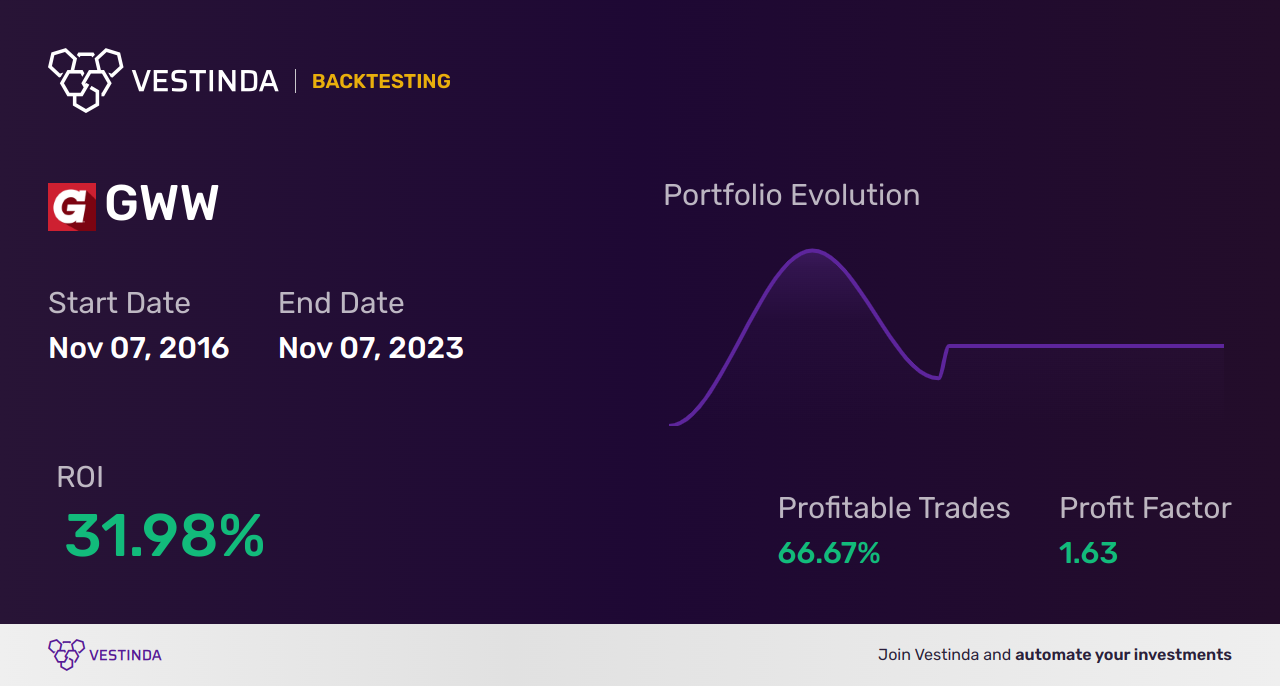 VESTINDA | BACKTESTING

G GWW

Start Date
Nov 07, 2016

End Date
Nov 07, 2023

Portfolio Evolution

ROI
31.98%

Profitable Trades
66.67%

Profit Factor
1.63

VESTINDA

Join Vestinda and automate your investments